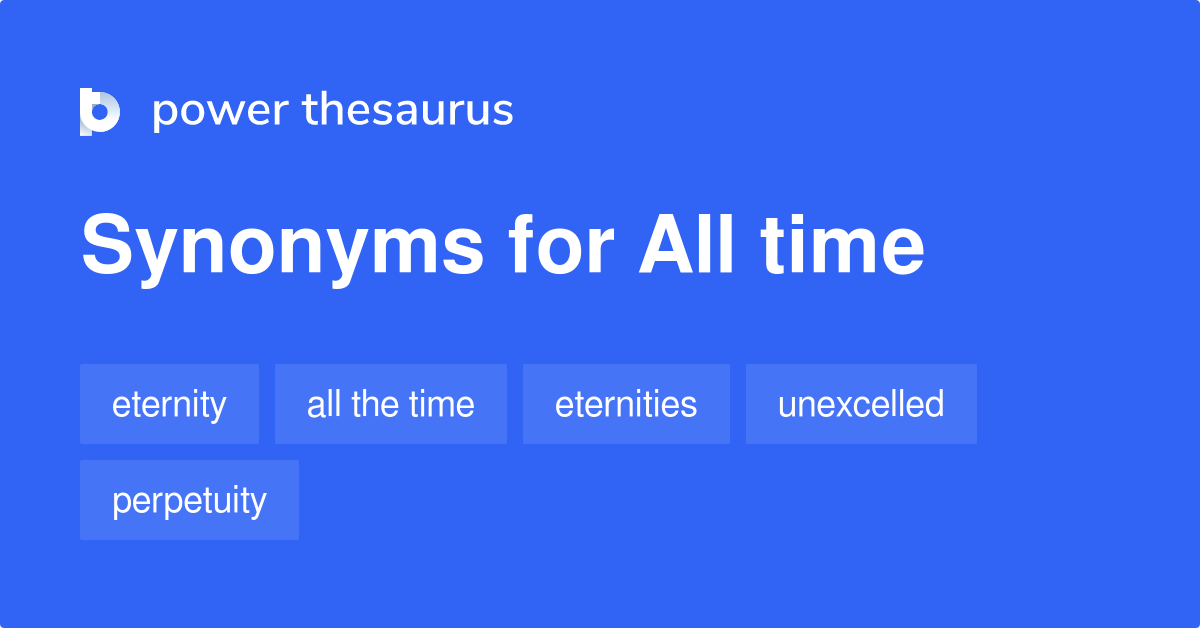 power thesaurus

Synonyms for All time

eternity
all the time
eternities
unexcelled
perpetuity